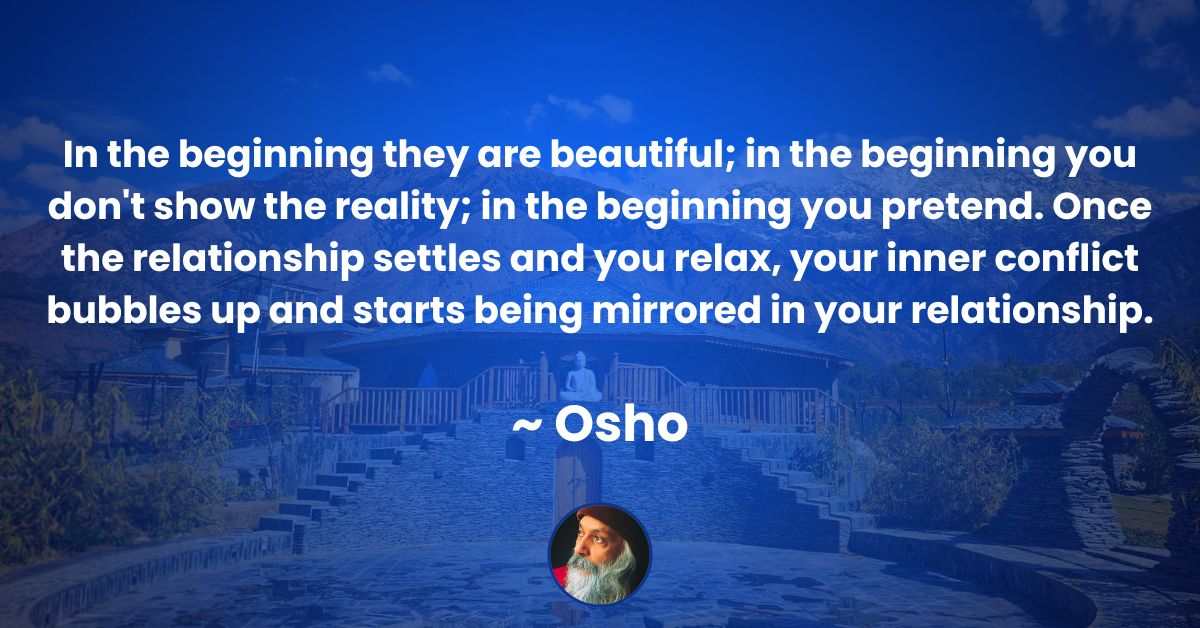 In the beginning they are beautiful; in the beginning you don't show the reality; in the beginning you pretend. Once the relationship settles and you relax, your inner conflict bubbles up and starts being mirrored in your relationship.

~ Osho